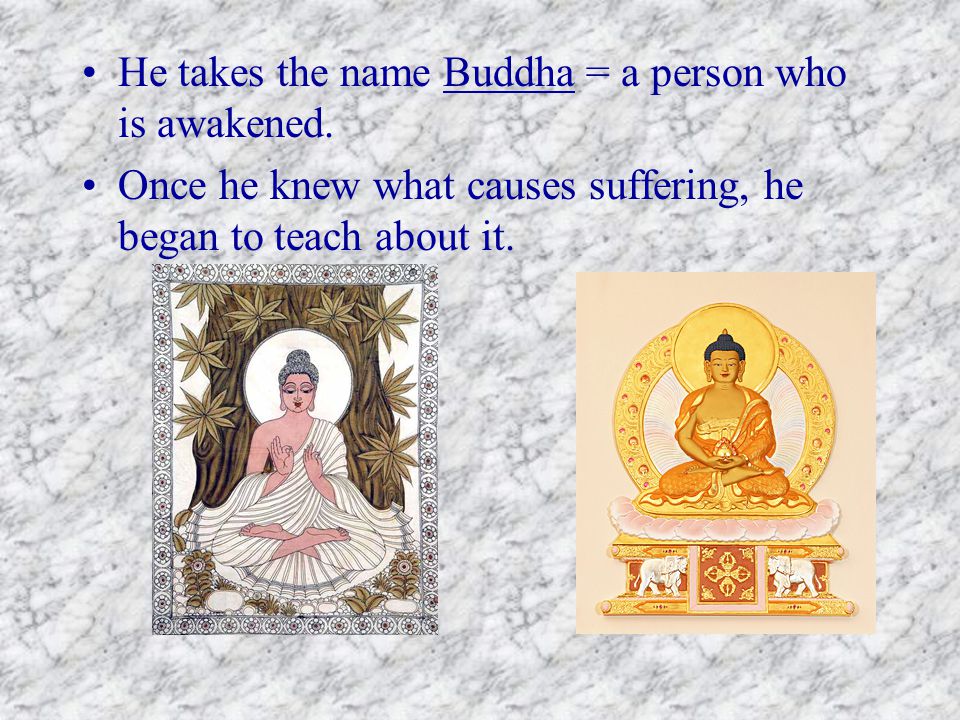 • He takes the name Buddha = a person who is awakened.

• Once he knew what causes suffering, he began to teach about it.